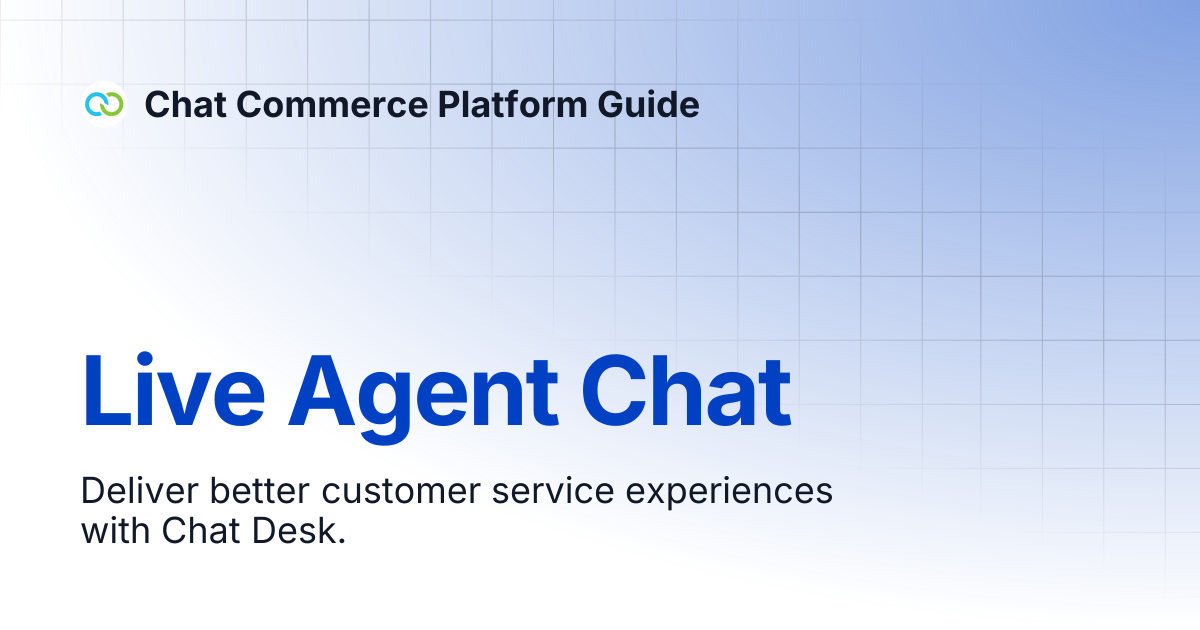 Chat Commerce Platform Guide

Live Agent Chat

Deliver better customer service experiences with Chat Desk.